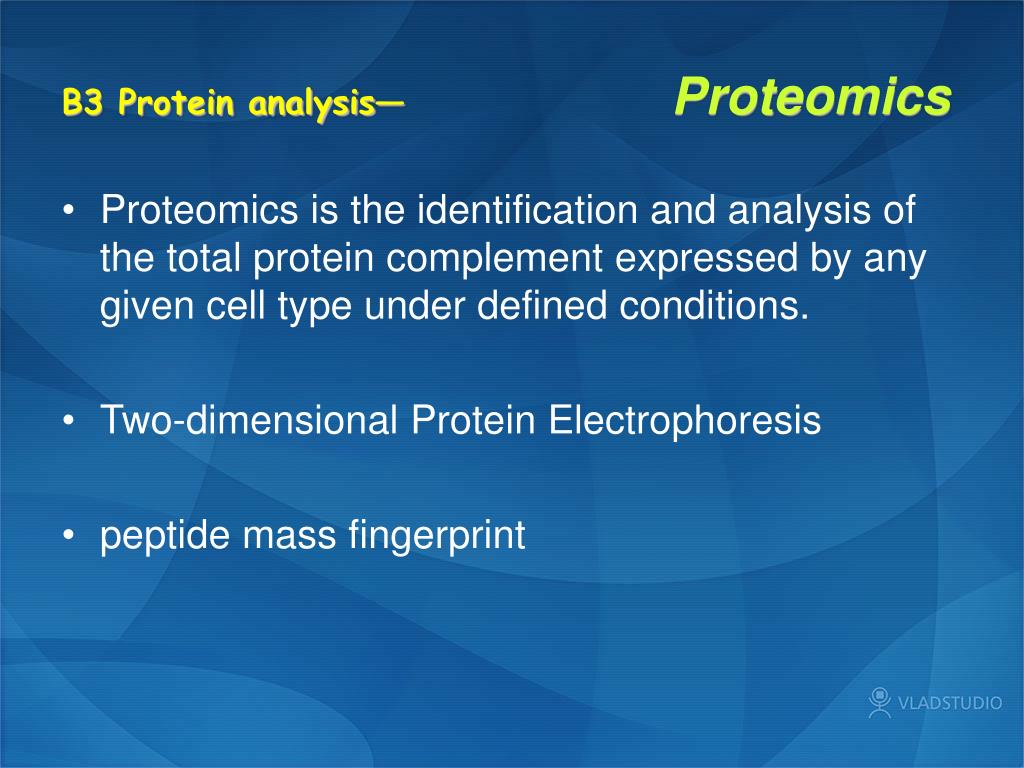 B3 Protein analysis— Proteomics

• Proteomics is the identification and analysis of the total protein complement expressed by any given cell type under defined conditions.

• Two-dimensional Protein Electrophoresis

• peptide mass fingerprint

VLADSTUDIO